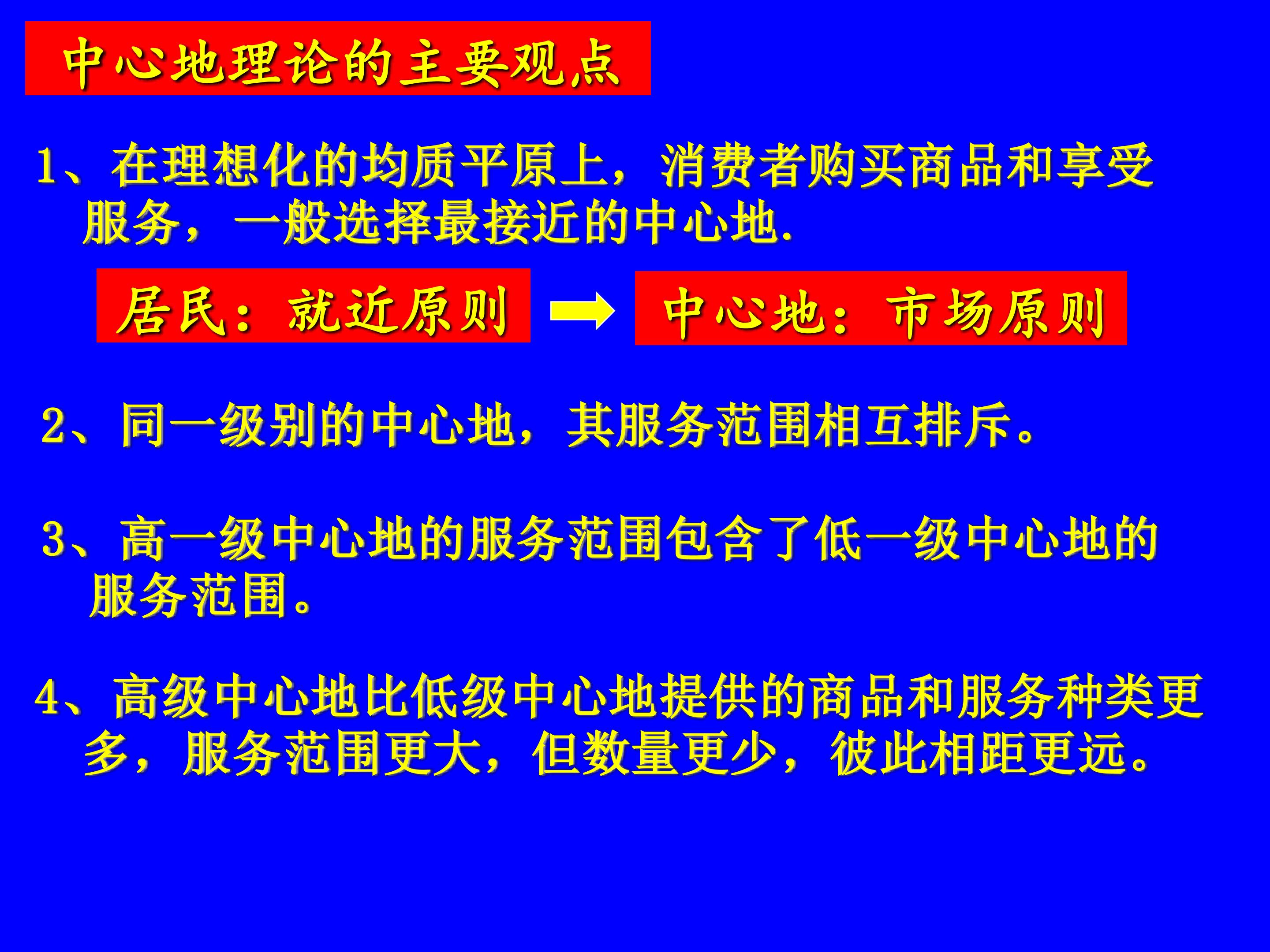 中心地理论的主要观点

1、在理想化的均质平原上，消费者购买商品和享受服务，一般选择最接近的中心地.

居民：就近原则

中心地：市场原则

2、同一级别的中心地，其服务范围相互排斥。

3、高一级中心地的服务范围包含了低一级中心地的服务范围。

4、高级中心地比低级中心地提供的商品和服务种类更多，服务范围更大，但数量更少，彼此相距更远。